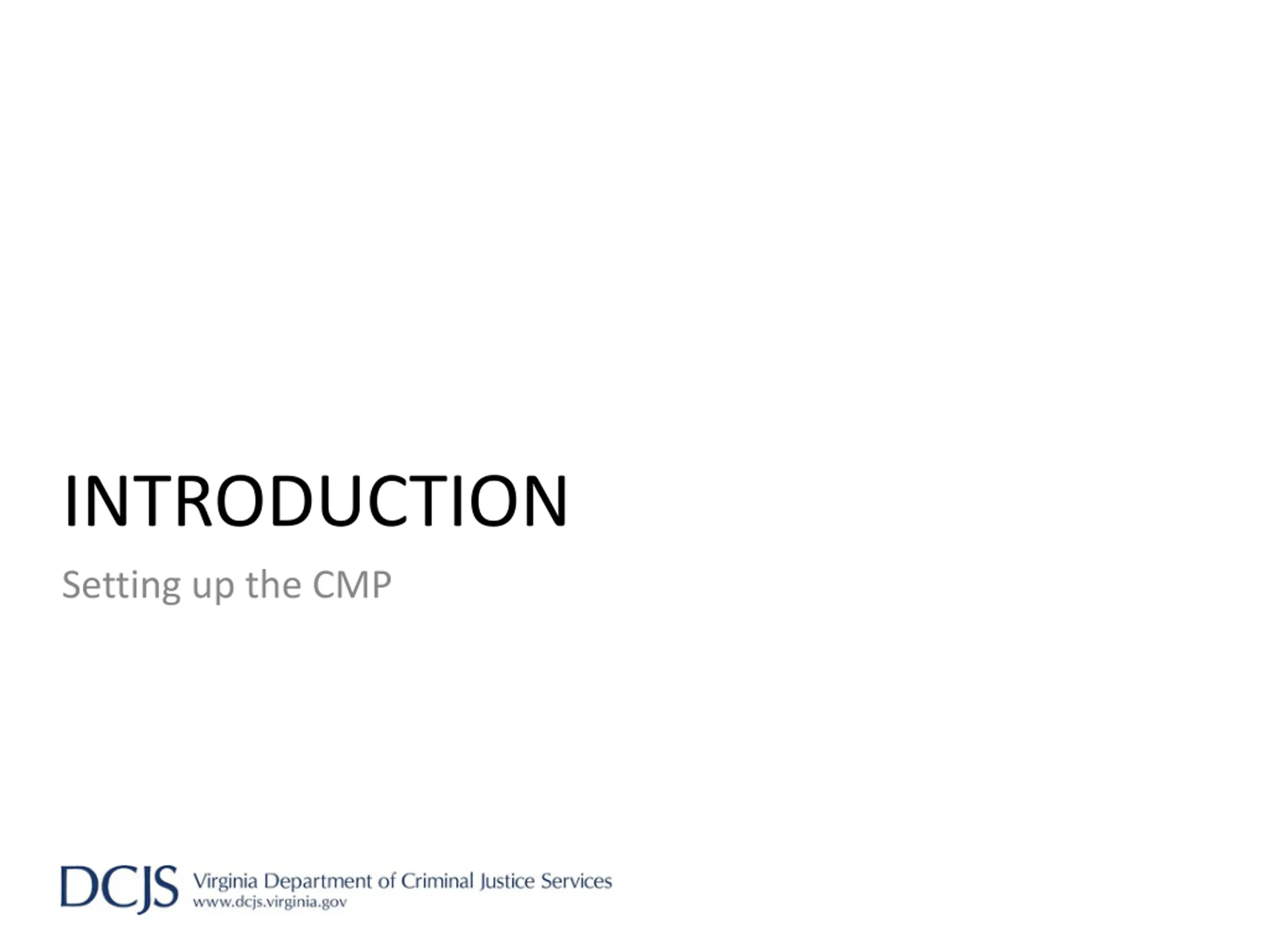 INTRODUCTION

Setting up the CMP

DCJS Virginia Department of Criminal Justice Services
www.dcjs.virginia.gov